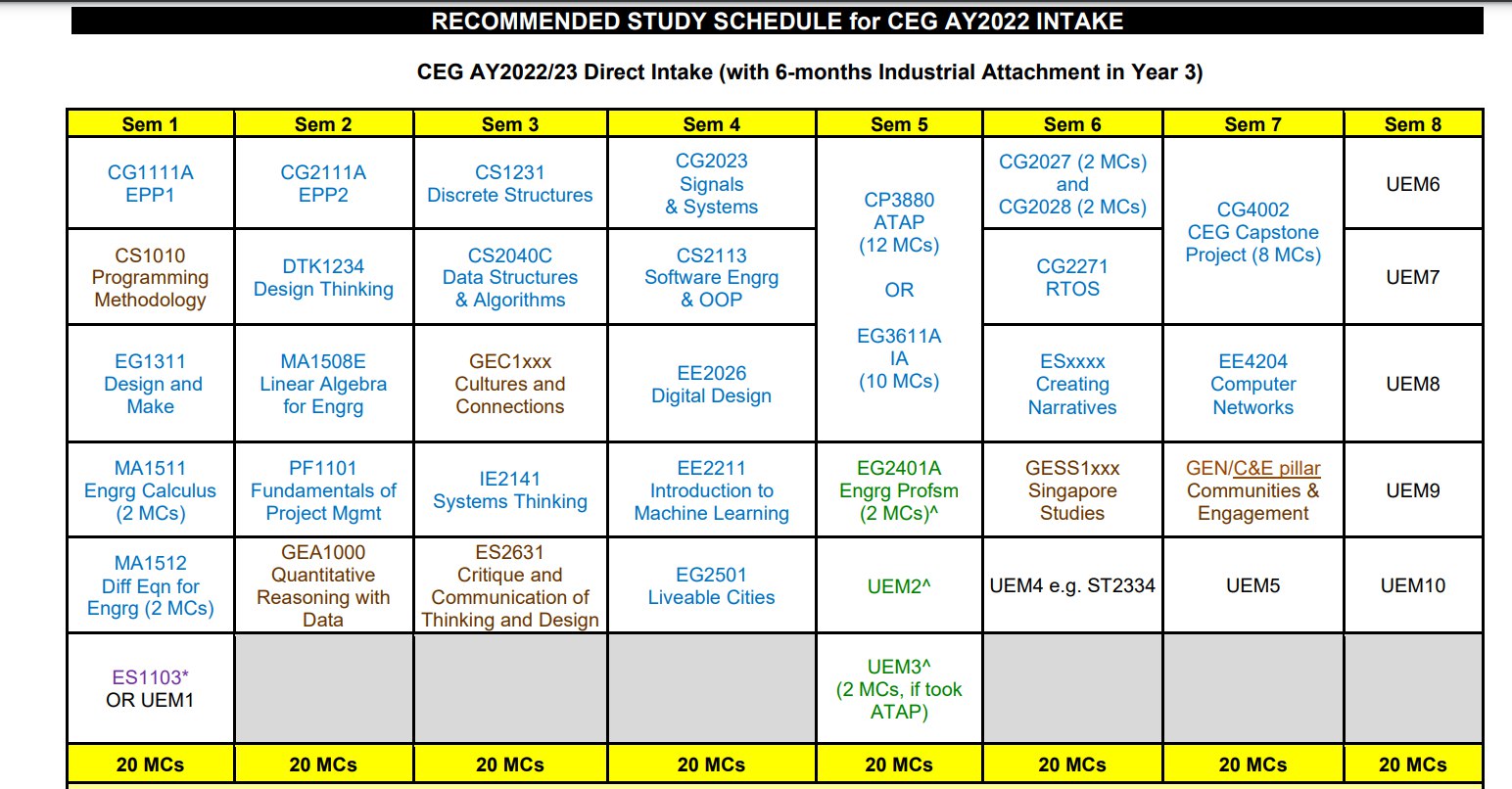 RECOMMENDED STUDY SCHEDULE for CEG AY2022 INTAKE

CEG AY2022/23 Direct Intake (with 6-months Industrial Attachment in Year 3)

| Sem 1 | Sem 2 | Sem 3 | Sem 4 | Sem 5 | Sem 6 | Sem 7 | Sem 8 |
|---|---|---|---|---|---|---|---|
| CG1111A EPP1 | CG2111A EPP2 | CS1231 Discrete Structures | CG2023 Signals & Systems | CP3880 ATAP (12 MCs) OR EG3611A IA (10 MCs) | CG2027 (2 MCs) and CG2028 (2 MCs) | CG4002 CEG Capstone Project (8 MCs) | UEM6 |
| CS1010 Programming Methodology | DTK1234 Design Thinking | CS2040C Data Structures & Algorithms | CS2113 Software Engrg & OOP | | CG2271 RTOS | | UEM7 |
| EG1311 Design and Make | MA1508E Linear Algebra for Engrg | GEC1xxx Cultures and Connections | EE2026 Digital Design | | ESxxxx Creating Narratives | EE4204 Computer Networks | UEM8 |
| MA1511 Engrg Calculus (2 MCs) | PF1101 Fundamentals of Project Mgmt | IE2141 Systems Thinking | EE2211 Introduction to Machine Learning | EG2401A Engrg Profsm (2 MCs)^ | GESS1xxx Singapore Studies | GEN/C&E pillar Communities & Engagement | UEM9 |
| MA1512 Diff Eqn for Engrg (2 MCs) | GEA1000 Quantitative Reasoning with Data | ES2631 Critique and Communication of Thinking and Design | EG2501 Liveable Cities | UEM2^ | UEM4 e.g. ST2334 | UEM5 | UEM10 |
| ES1103* OR UEM1 | | | | UEM3^ (2 MCs, if took ATAP) | | | |
| 20 MCs | 20 MCs | 20 MCs | 20 MCs | 20 MCs | 20 MCs | 20 MCs | 20 MCs |